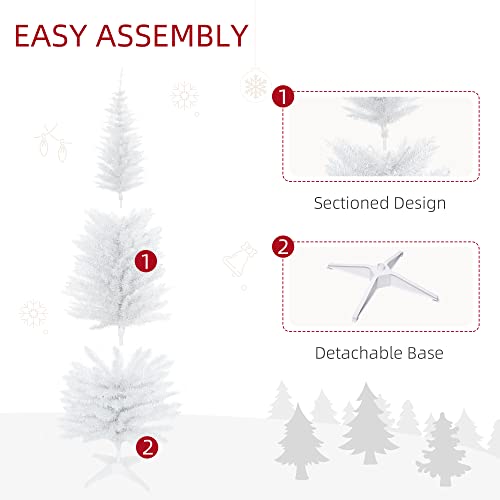 EASY ASSEMBLY

1

2

1

Sectioned Design

2

Detachable Base